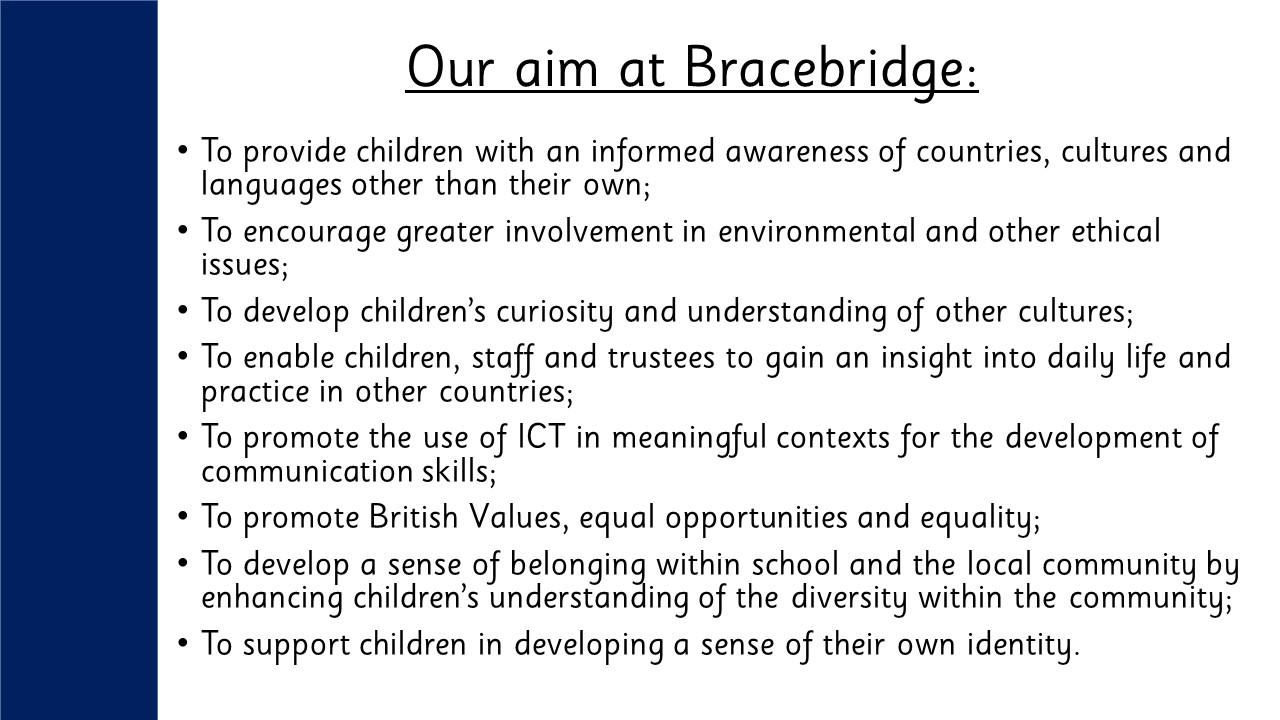 Our aim at Bracebridge:

• To provide children with an informed awareness of countries, cultures and languages other than their own;

• To encourage greater involvement in environmental and other ethical issues;

• To develop children's curiosity and understanding of other cultures;

• To enable children, staff and trustees to gain an insight into daily life and practice in other countries;

• To promote the use of ICT in meaningful contexts for the development of communication skills;

• To promote British Values, equal opportunities and equality;

• To develop a sense of belonging within school and the local community by enhancing children's understanding of the diversity within the community;

• To support children in developing a sense of their own identity.